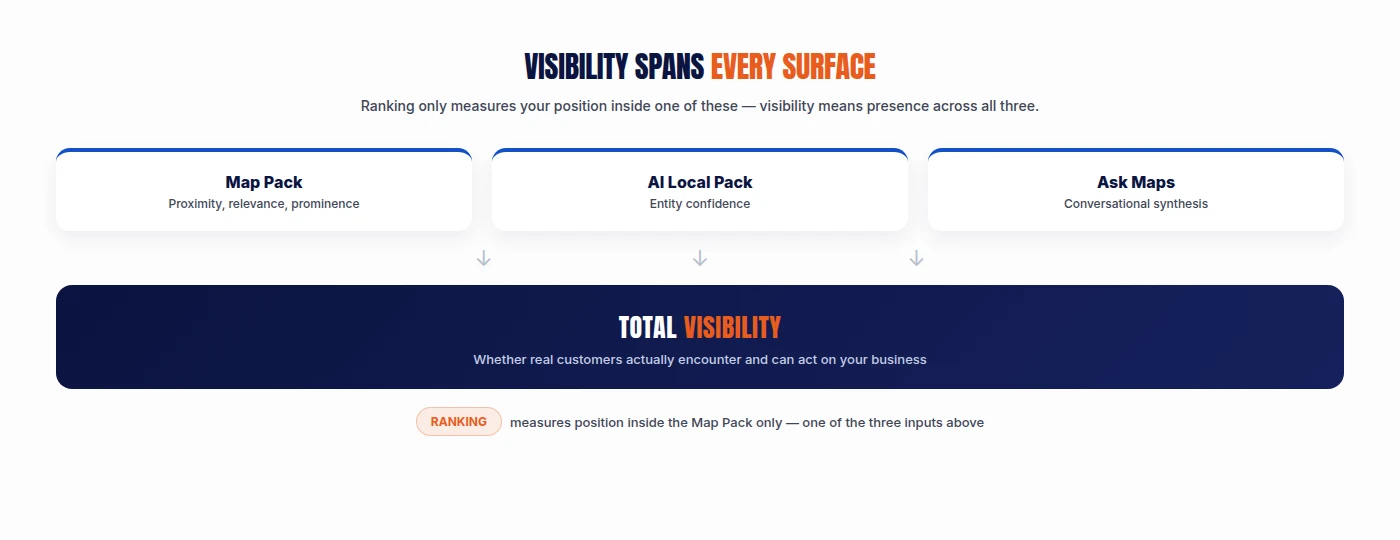 VISIBILITY SPANS EVERY SURFACE

Ranking only measures your position inside one of these — visibility means presence across all three.

Map Pack
Proximity, relevance, prominence

AI Local Pack
Entity confidence

Ask Maps
Conversational synthesis

TOTAL VISIBILITY
Whether real customers actually encounter and can act on your business

RANKING measures position inside the Map Pack only — one of the three inputs above